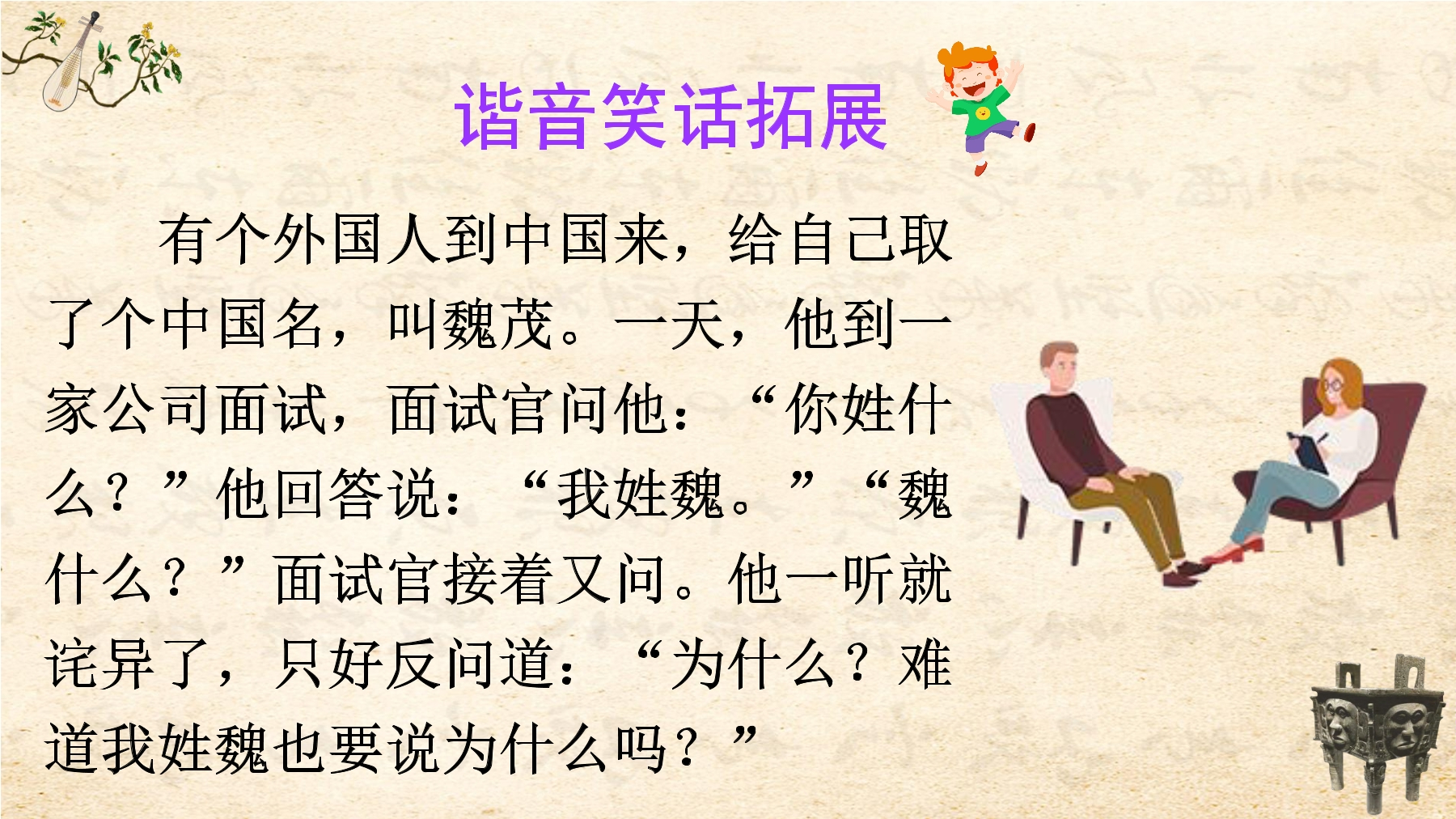 谐音笑话拓展

有个外国人到中国来，给自己取了个中国名，叫魏茂。一天，他到一家公司面试，面试官问他：“你姓什么？”他回答说：“我姓魏。”“魏什么？”面试官接着又问。他一听就诧异了，只好反问道：“为什么？难道我姓魏也要说为什么吗？”